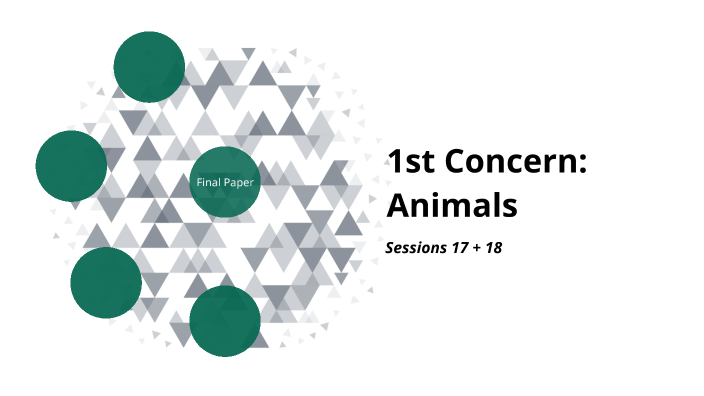 Final Paper

1st Concern: Animals

Sessions 17 + 18